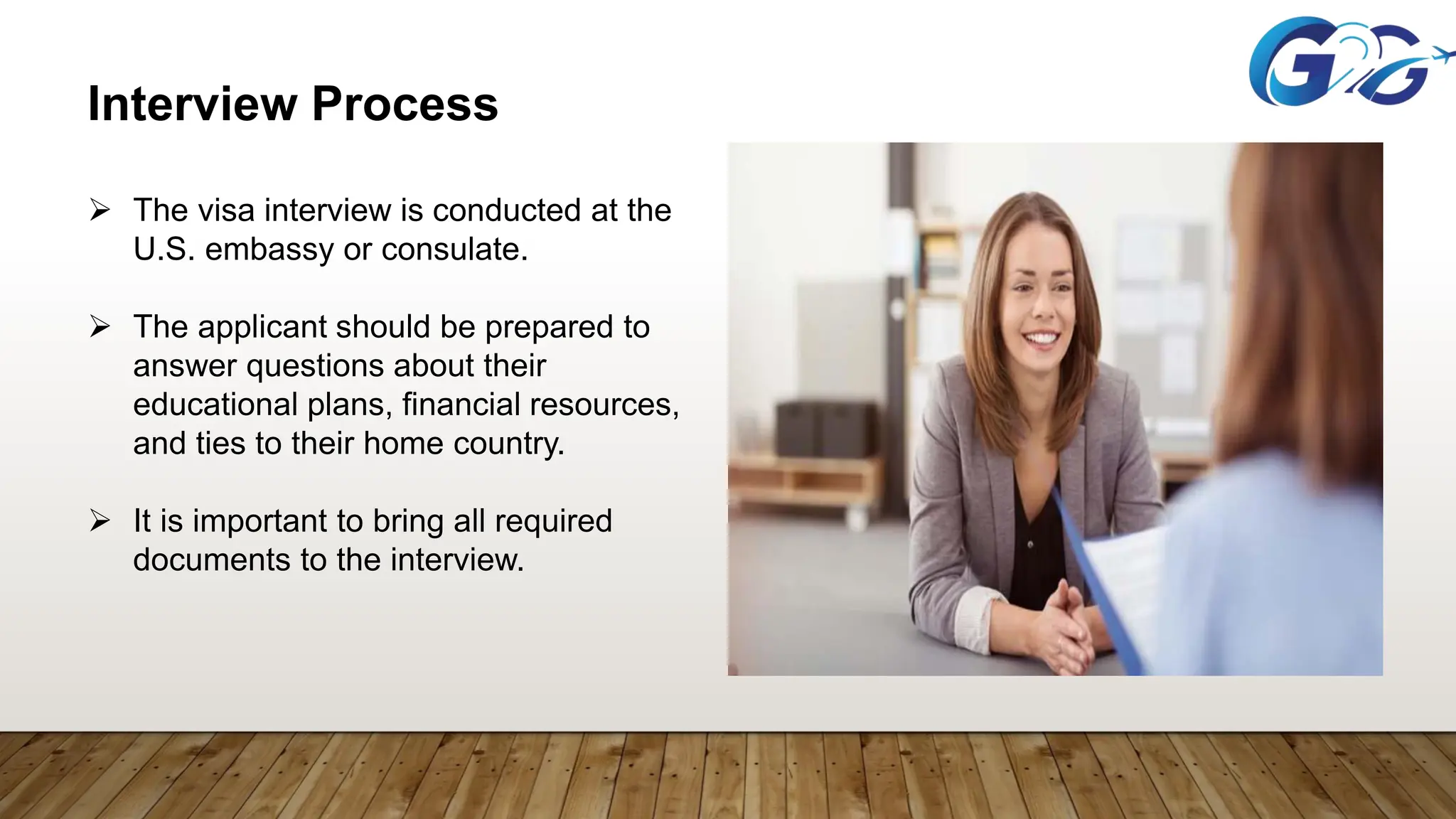 GG

Interview Process

➢ The visa interview is conducted at the U.S. embassy or consulate.

➢ The applicant should be prepared to answer questions about their educational plans, financial resources, and ties to their home country.

➢ It is important to bring all required documents to the interview.